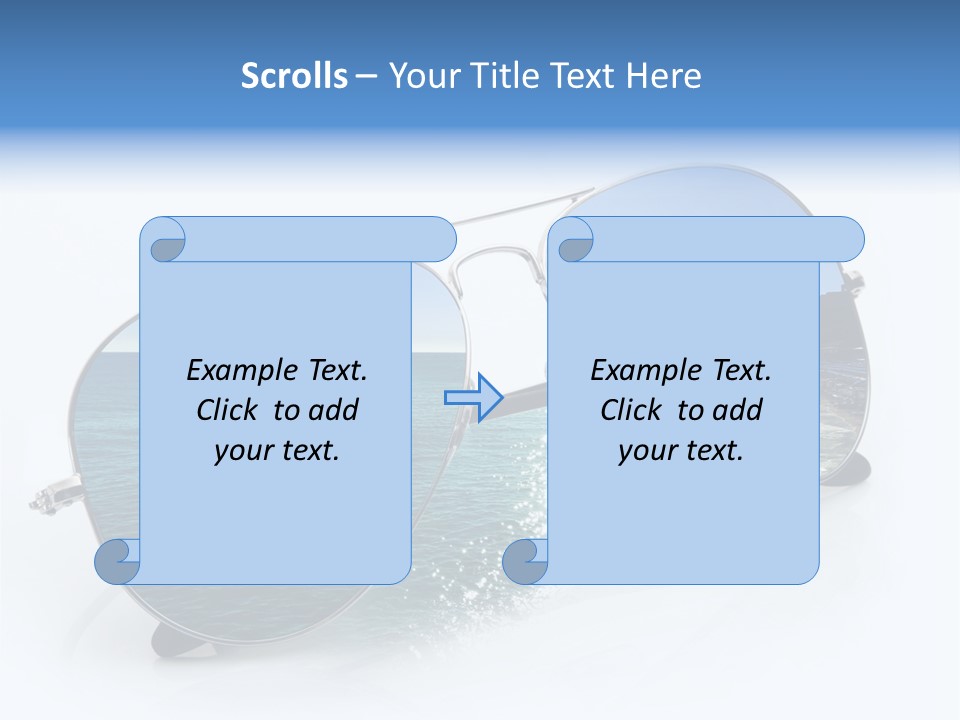 Scrolls – Your Title Text Here

Example Text. Click to add your text.

Example Text. Click to add your text.